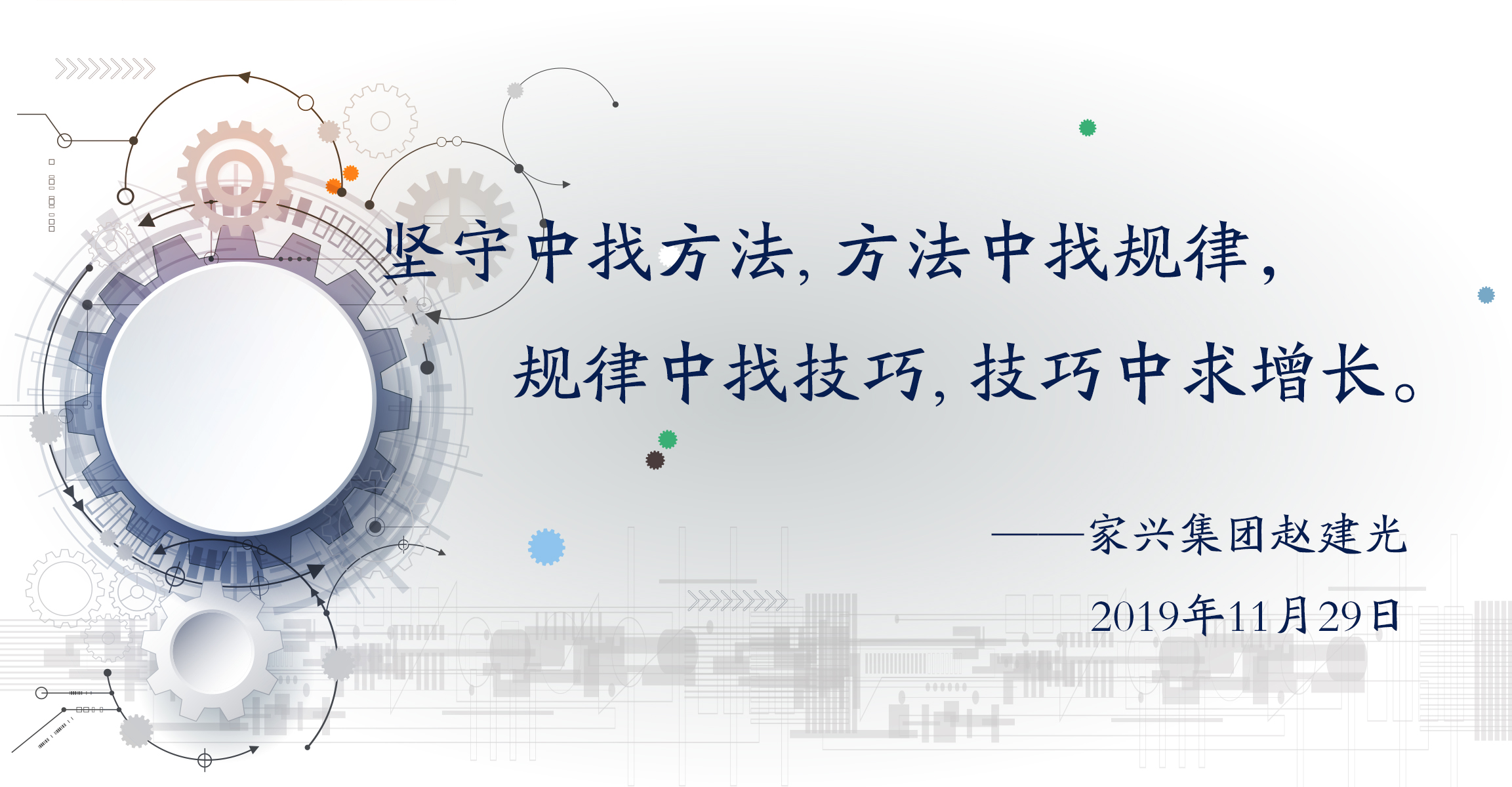 坚守中找方法，方法中找规律，
规律中找技巧，技巧中求增长。

——家兴集团赵建光
2019年11月29日